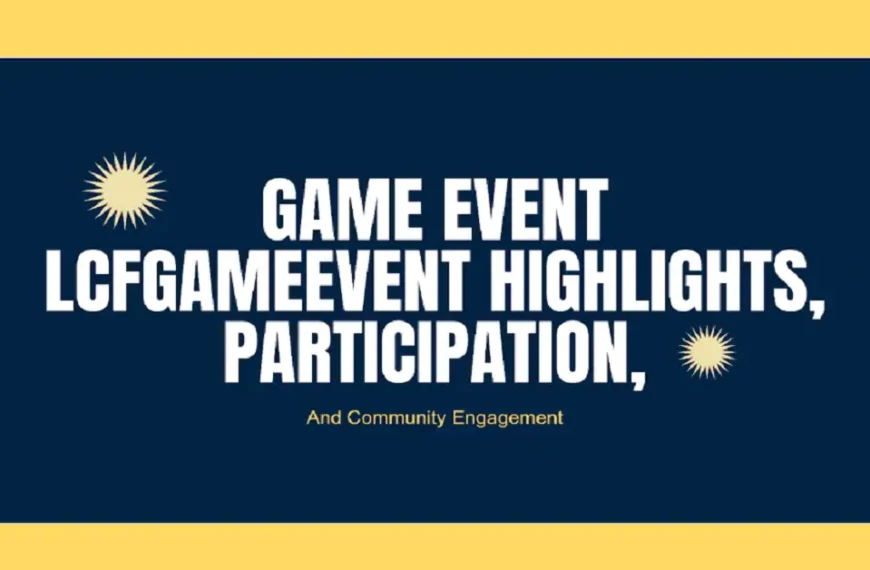 GAME EVENT LCFGAMEEVENT HIGHLIGHTS, PARTICIPATION,

And Community Engagement